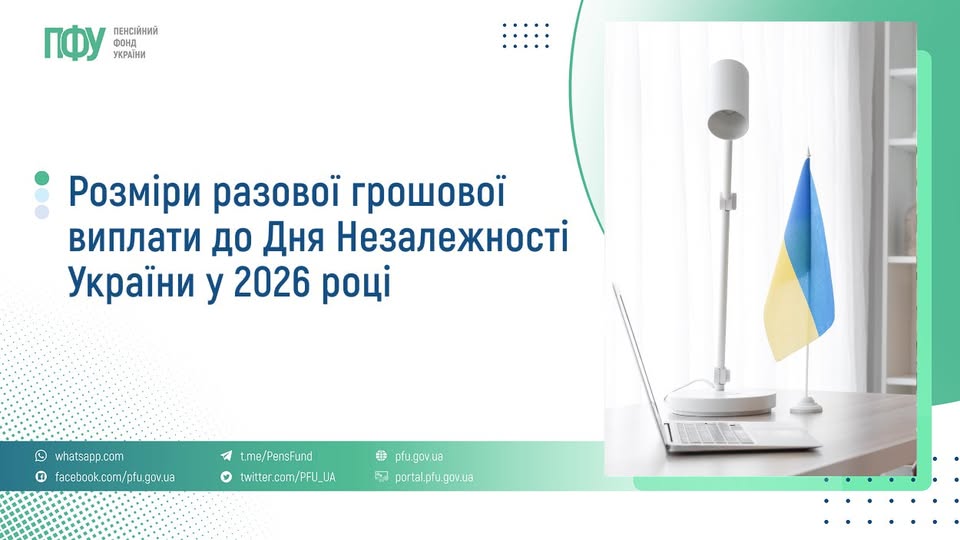 ПФУ ПЕНСІЙНИЙ ФОНД УКРАЇНИ

Розміри разової грошової виплати до Дня Незалежності України у 2026 році

whatsapp.com
facebook.com/pfu.gov.ua
t.me/PensFund
twitter.com/PFU_UA
pfu.gov.ua
portal.pfu.gov.ua